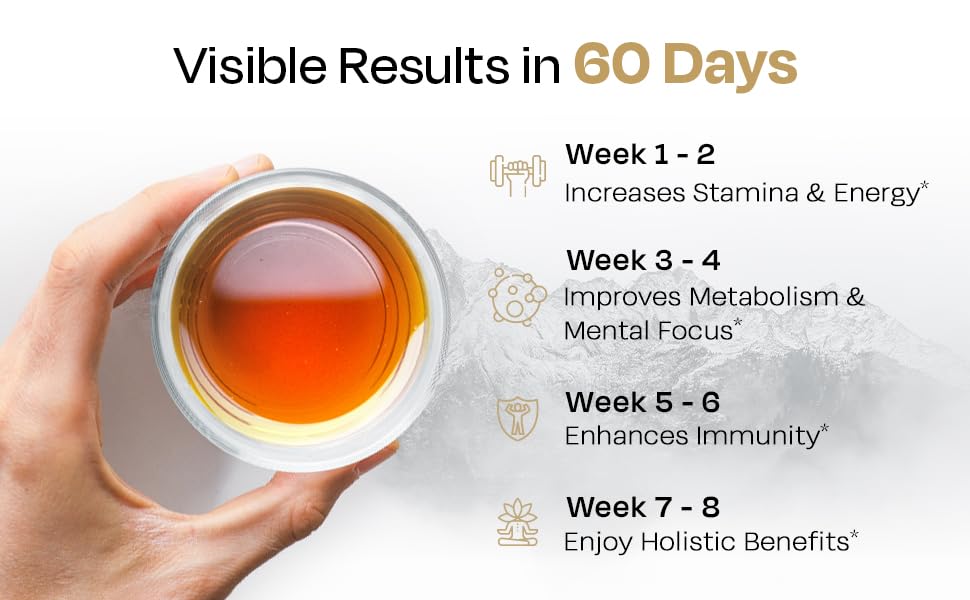 Visible Results in 60 Days

Week 1 - 2
Increases Stamina & Energy*

Week 3 - 4
Improves Metabolism & Mental Focus*

Week 5 - 6
Enhances Immunity*

Week 7 - 8
Enjoy Holistic Benefits*